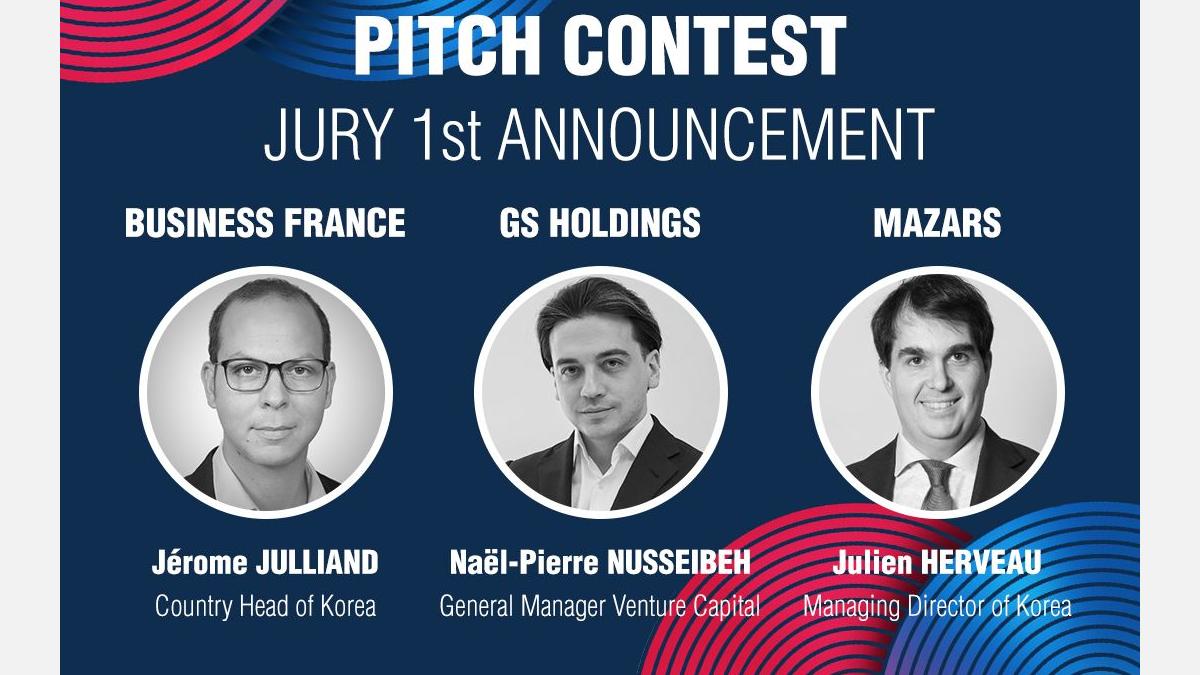 PITCH CONTEST
JURY 1st ANNOUNCEMENT

BUSINESS FRANCE

Jérome JULLIAND
Country Head of Korea

GS HOLDINGS

Naël-Pierre NUSSEIBEH
General Manager Venture Capital

MAZARS

Julien HERVEAU
Managing Director of Korea